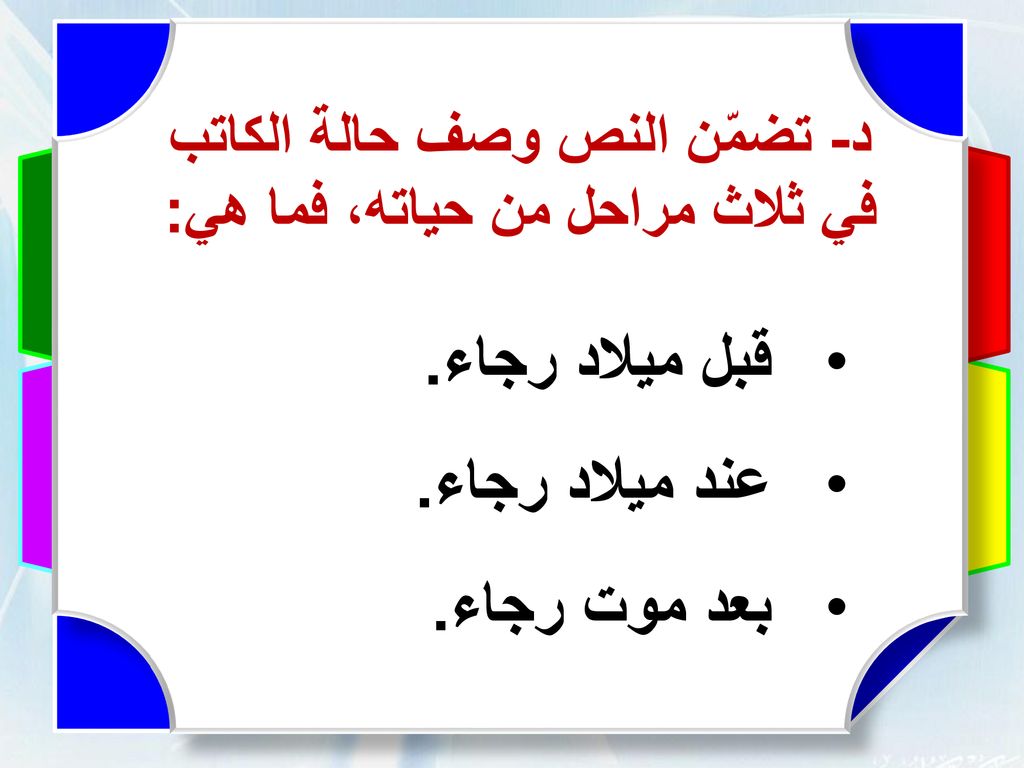 د- تضمّن النص وصف حالة الكاتب في ثلاث مراحل من حياته، فما هي:

• قبل ميلاد رجاء.
• عند ميلاد رجاء.
• بعد موت رجاء.